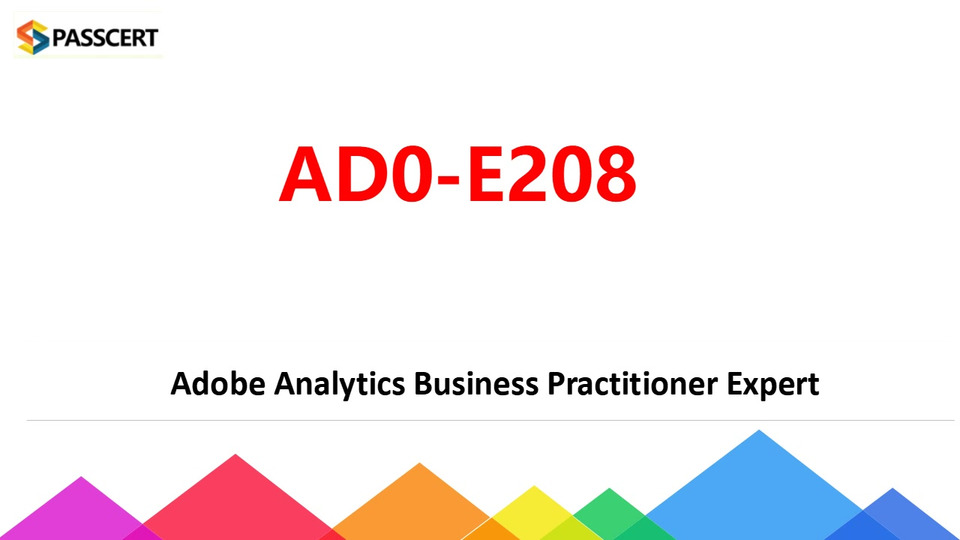 PASSCERT

AD0-E208

Adobe Analytics Business Practitioner Expert